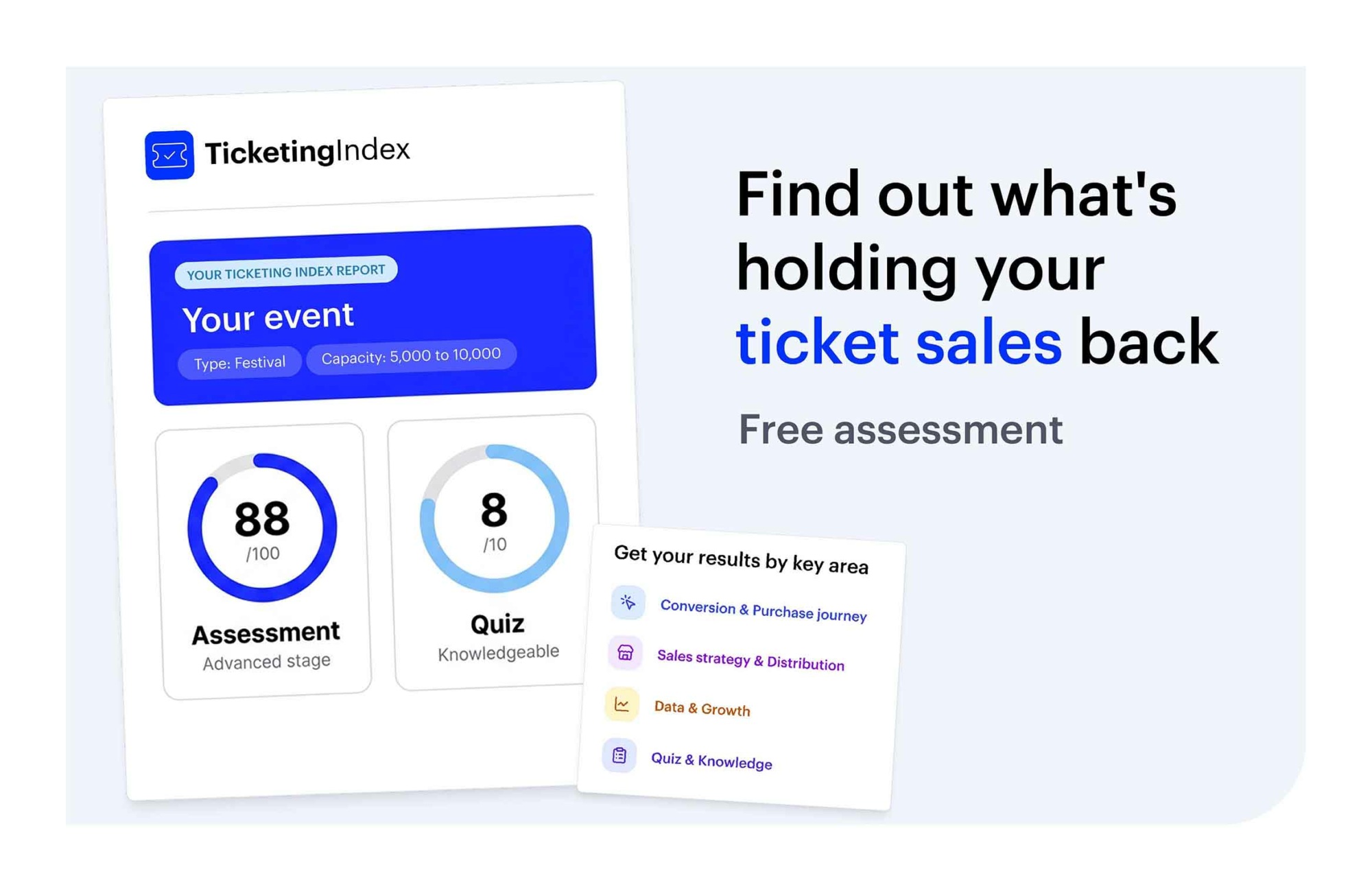 TicketingIndex

YOUR TICKETING INDEX REPORT

Your event

Type: Festival

Capacity: 5,000 to 10,000

88
/100

Assessment
Advanced stage

8
/10

Quiz
Knowledgeable

Get your results by key area

Conversion & Purchase journey

Sales strategy & Distribution

Data & Growth

Quiz & Knowledge

Find out what's holding your ticket sales back

Free assessment